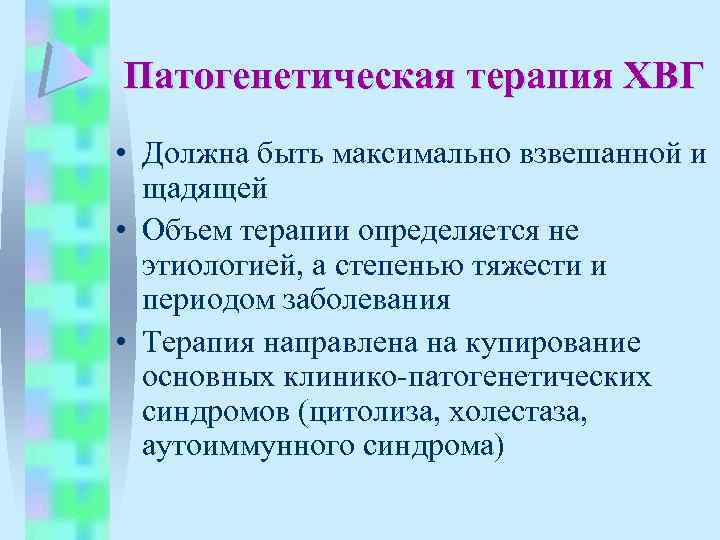 Патогенетическая терапия ХВГ

• Должна быть максимально взвешанной и щадящей
• Объем терапии определяется не этиологией, а степенью тяжести и периодом заболевания
• Терапия направлена на купирование основных клинико-патогенетических синдромов (цитолиза, холестаза, аутоиммунного синдрома)